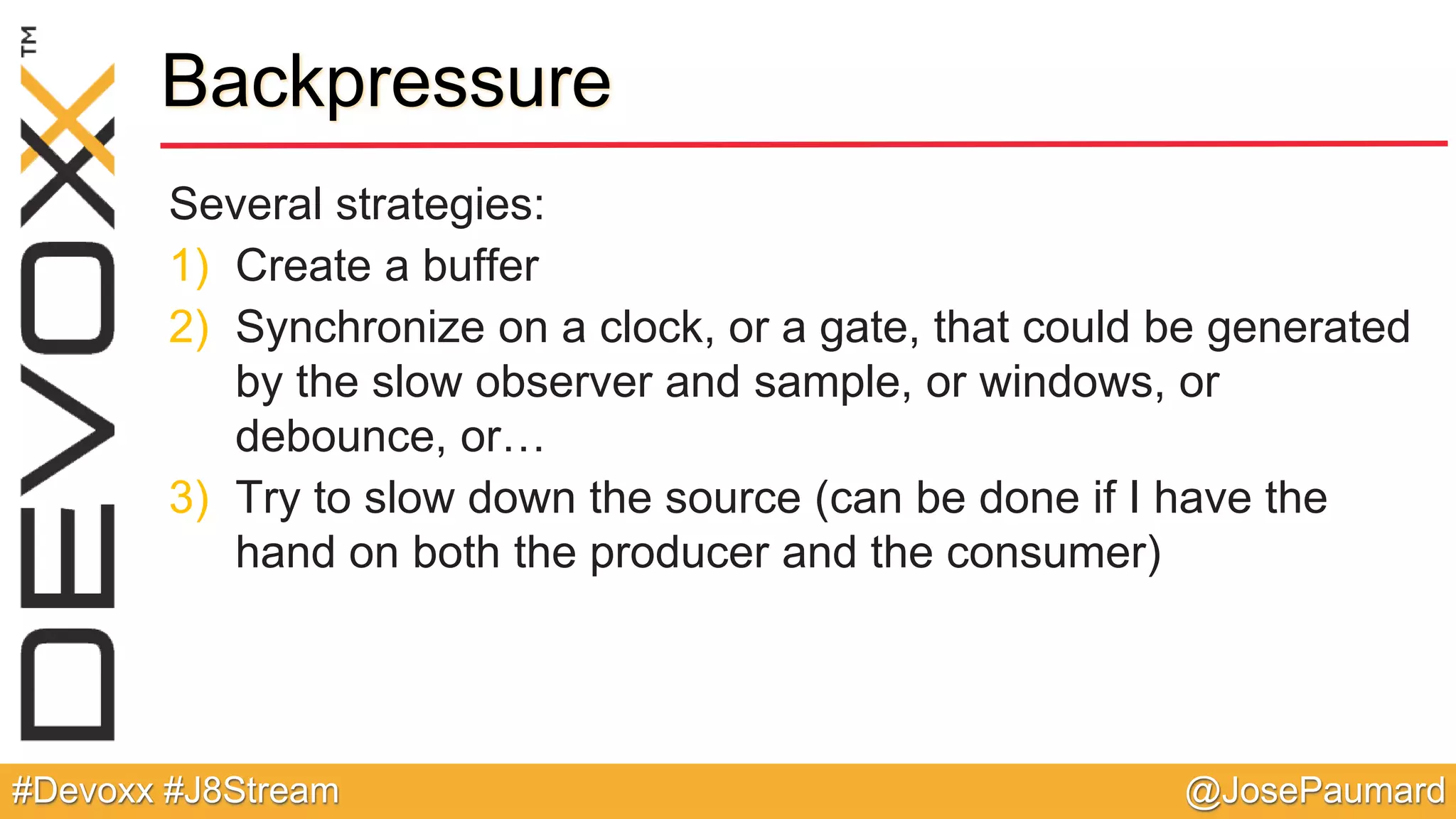 DEVOXX™

Backpressure

Several strategies:

1) Create a buffer

2) Synchronize on a clock, or a gate, that could be generated by the slow observer and sample, or windows, or debounce, or…

3) Try to slow down the source (can be done if I have the hand on both the producer and the consumer)

#Devoxx #J8Stream @JosePaumard